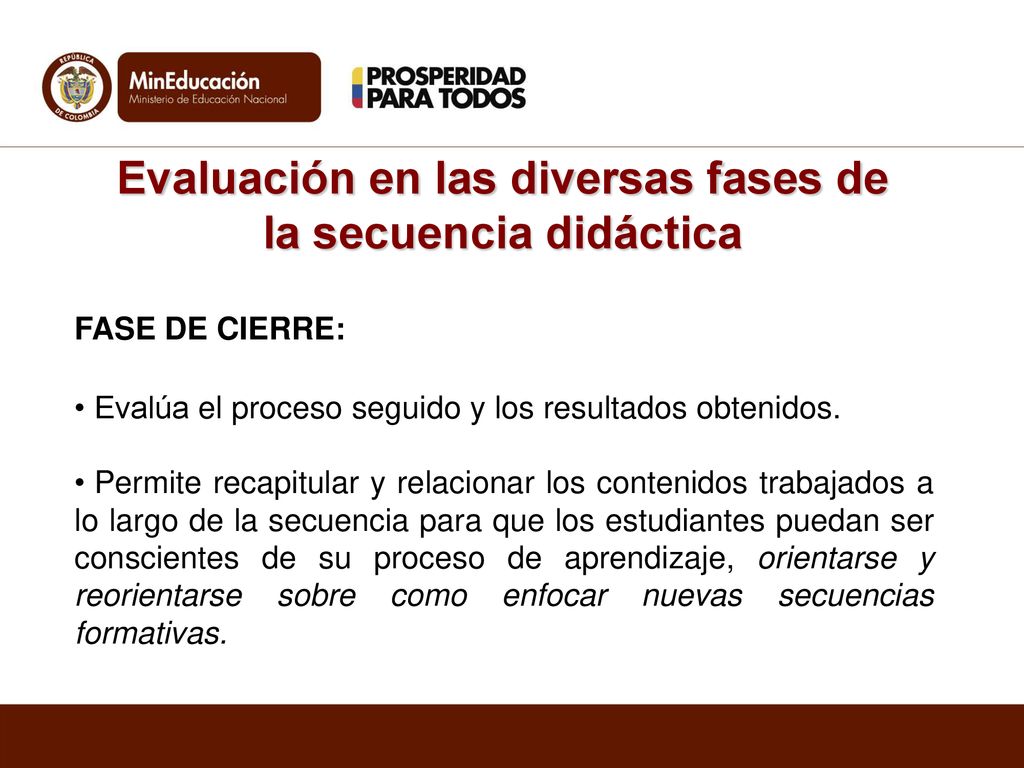 REPÚBLICA DE COLOMBIA

MinEducación
Ministerio de Educación Nacional

PROSPERIDAD PARA TODOS

Evaluación en las diversas fases de la secuencia didáctica

FASE DE CIERRE:

• Evalúa el proceso seguido y los resultados obtenidos.

• Permite recapitular y relacionar los contenidos trabajados a lo largo de la secuencia para que los estudiantes puedan ser conscientes de su proceso de aprendizaje, orientarse y reorientarse sobre como enfocar nuevas secuencias formativas.